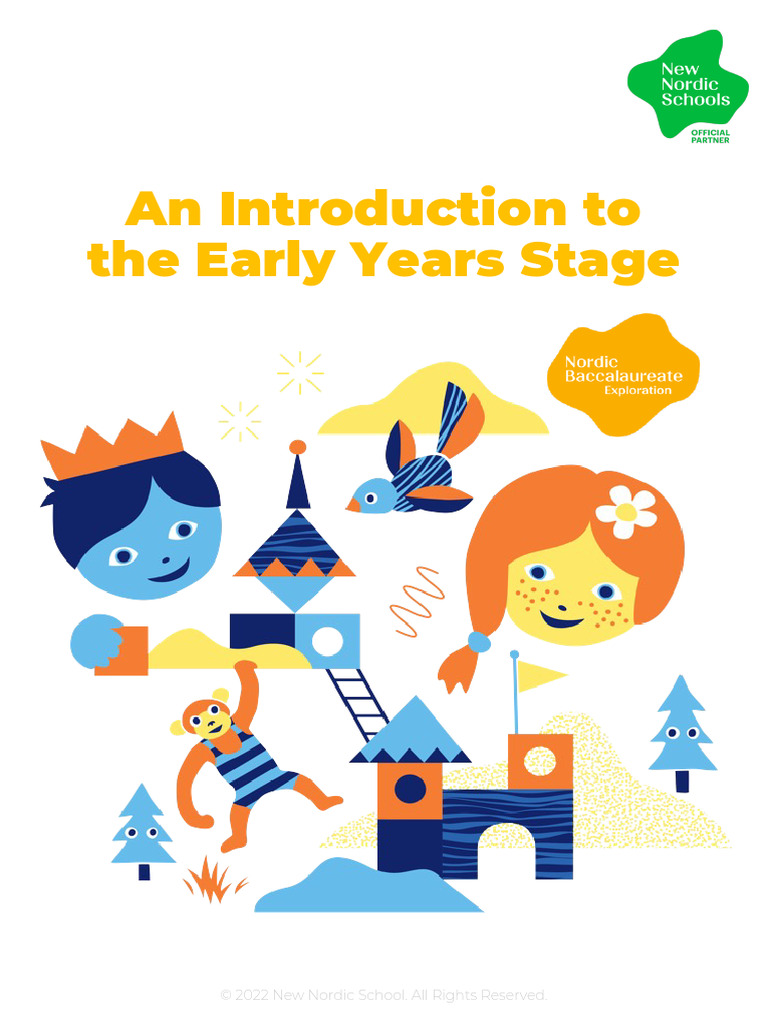 New Nordic Schools
OFFICIAL PARTNER

An Introduction to the Early Years Stage

Nordic Baccalaureate Exploration

© 2022 New Nordic School. All Rights Reserved.